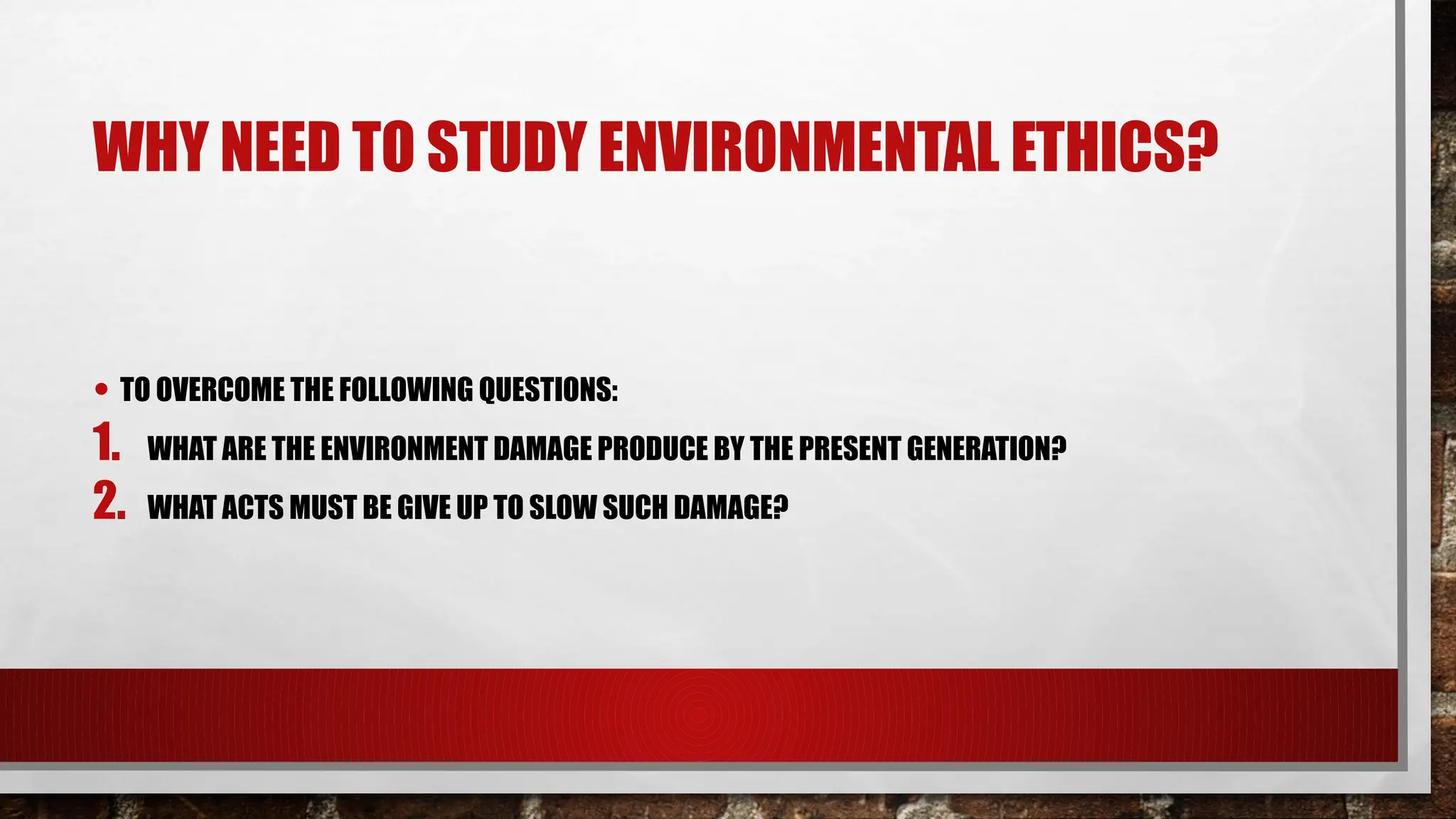 WHY NEED TO STUDY ENVIRONMENTAL ETHICS?

• TO OVERCOME THE FOLLOWING QUESTIONS:

1. WHAT ARE THE ENVIRONMENT DAMAGE PRODUCE BY THE PRESENT GENERATION?

2. WHAT ACTS MUST BE GIVE UP TO SLOW SUCH DAMAGE?